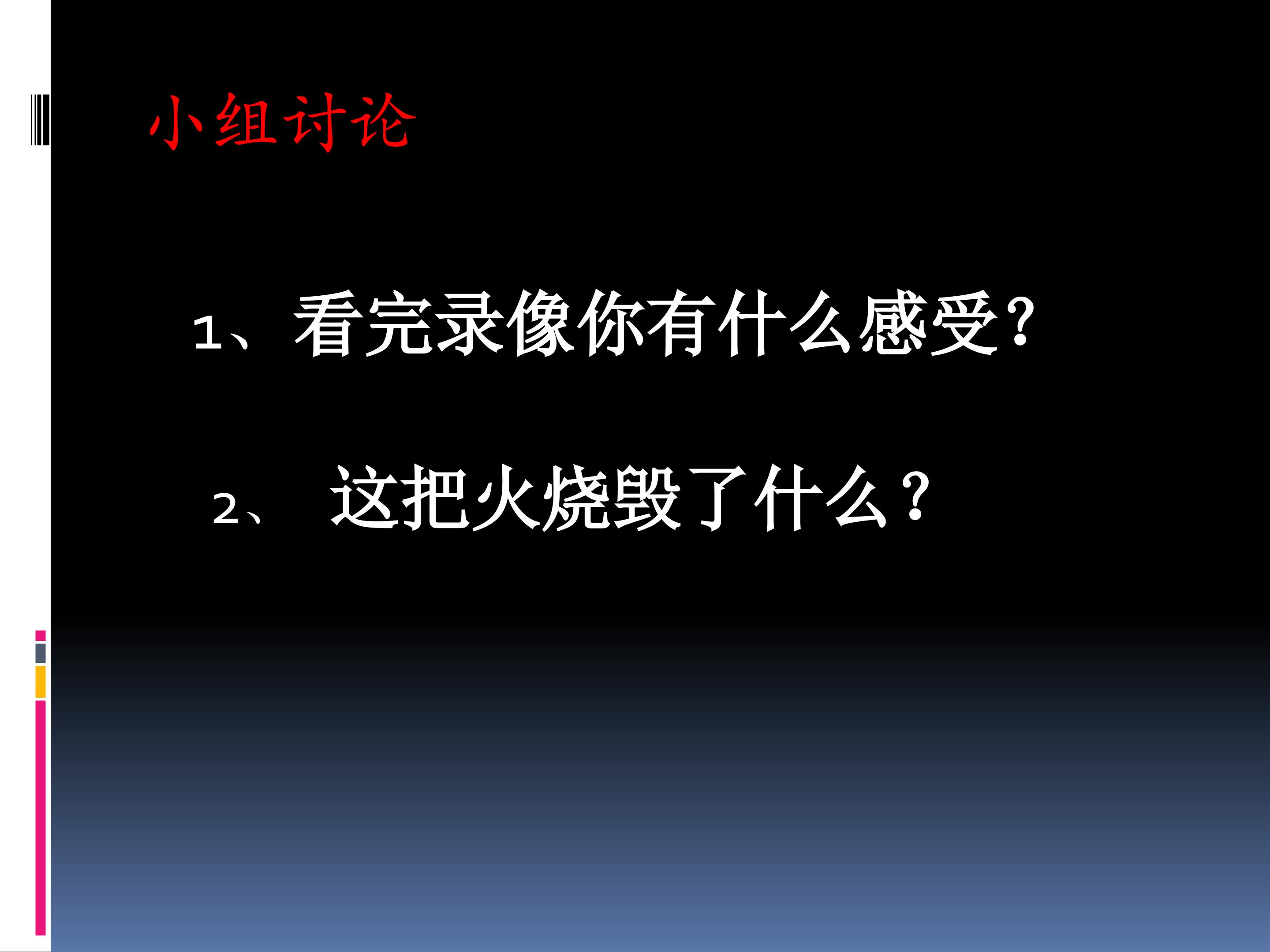 小组讨论

1、看完录像你有什么感受？

2、这把火烧毁了什么？